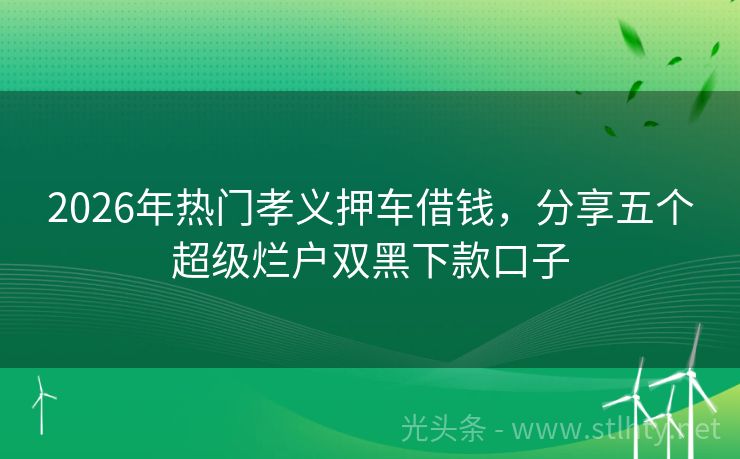 2026年热门孝义押车借钱，分享五个超级烂户双黑下款口子

光头条 - www.stlhty.net